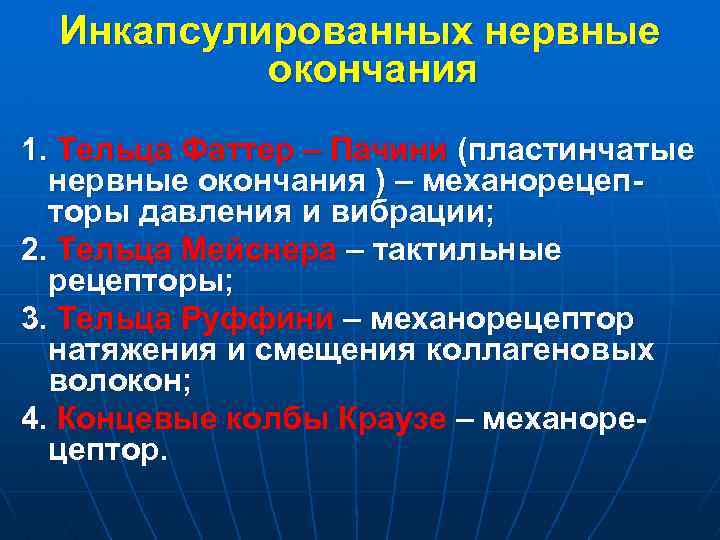 Инкапсулированных нервные окончания

1. Тельца Фаттер – Пачини (пластинчатые нервные окончания ) – механорецепторы давления и вибрации;

2. Тельца Мейснера – тактильные рецепторы;

3. Тельца Руффини – механорецептор натяжения и смещения коллагеновых волокон;

4. Концевые колбы Краузе – механорецептор.